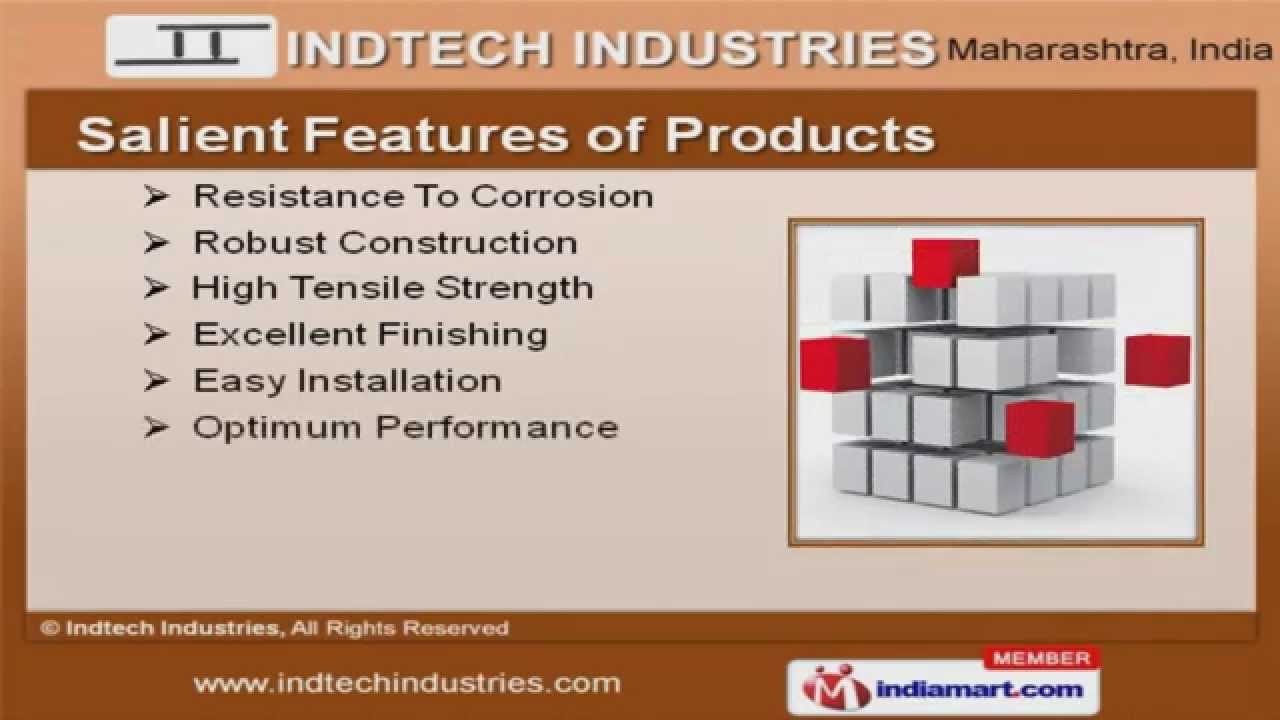 INDTECH INDUSTRIES Maharashtra, India

Salient Features of Products

➢ Resistance To Corrosion
➢ Robust Construction
➢ High Tensile Strength
➢ Excellent Finishing
➢ Easy Installation
➢ Optimum Performance

© Indtech Industries, All Rights Reserved

www.indtechindustries.com

MEMBER
indiamart.com